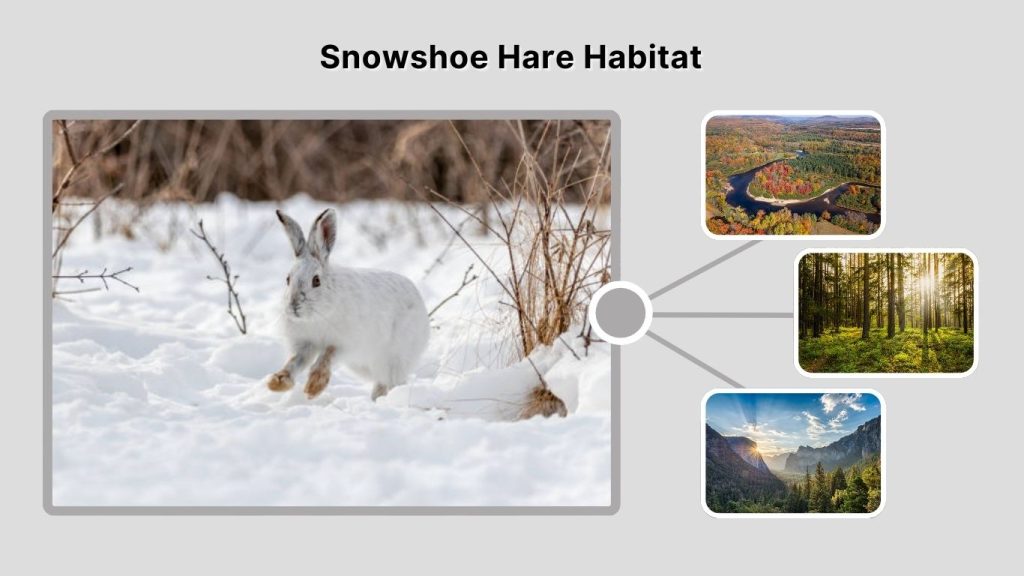 Snowshoe Hare Habitat